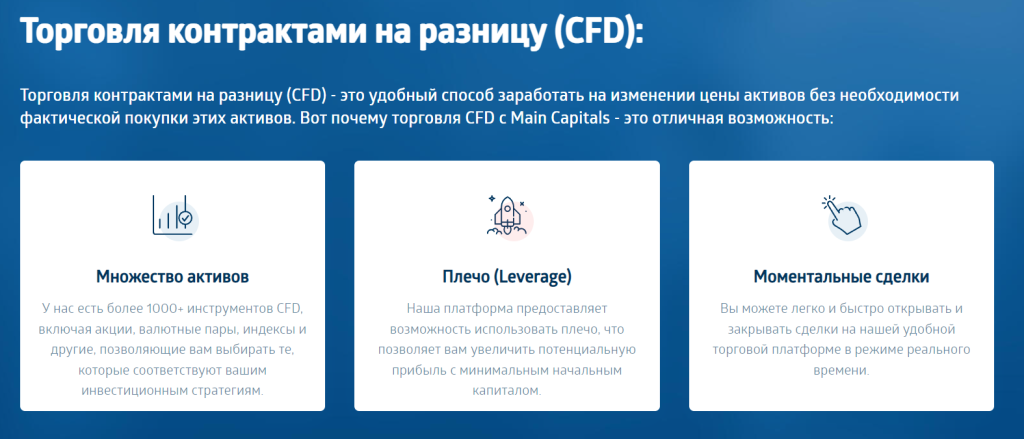 Торговля контрактами на разницу (CFD):

Торговля контрактами на разницу (CFD) - это удобный способ заработать на изменении цены активов без необходимости фактической покупки этих активов. Вот почему торговля CFD с Main Capitals - это отличная возможность:

Множество активов

У нас есть более 1000+ инструментов CFD, включая акции, валютные пары, индексы и другие, позволяющие вам выбирать те, которые соответствуют вашим инвестиционным стратегиям.

Плечо (Leverage)

Наша платформа предоставляет возможность использовать плечо, что позволяет вам увеличить потенциальную прибыль с минимальным начальным капиталом.

Моментальные сделки

Вы можете легко и быстро открывать и закрывать сделки на нашей удобной торговой платформе в режиме реального времени.